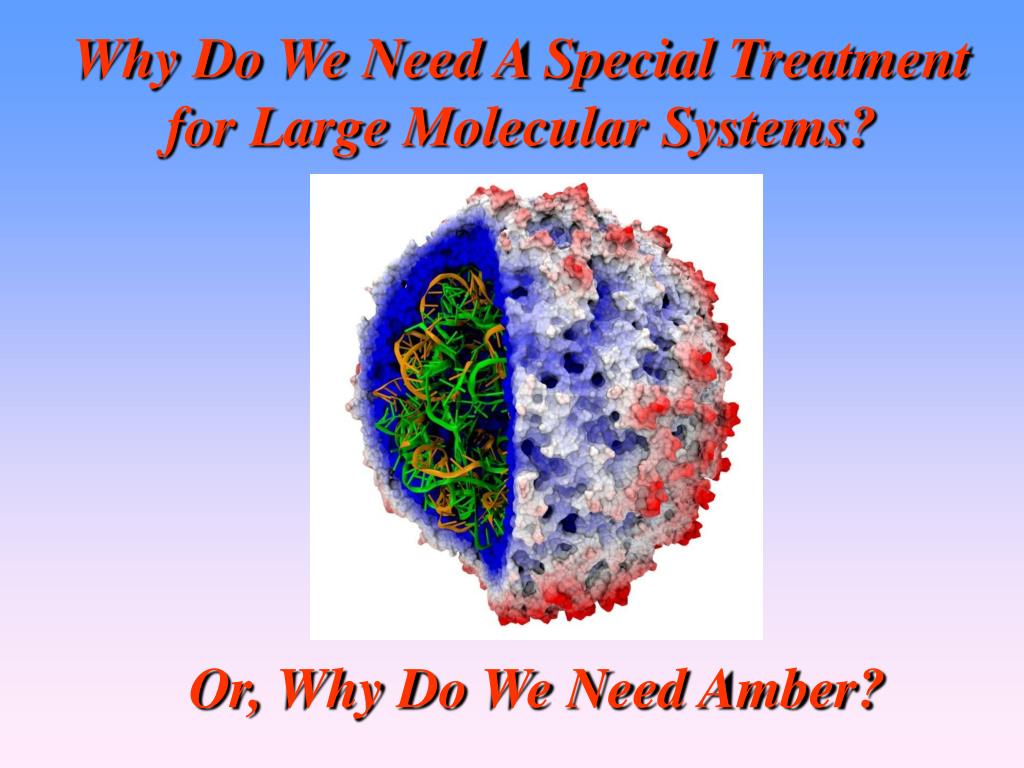 Why Do We Need A Special Treatment for Large Molecular Systems?

Or, Why Do We Need Amber?